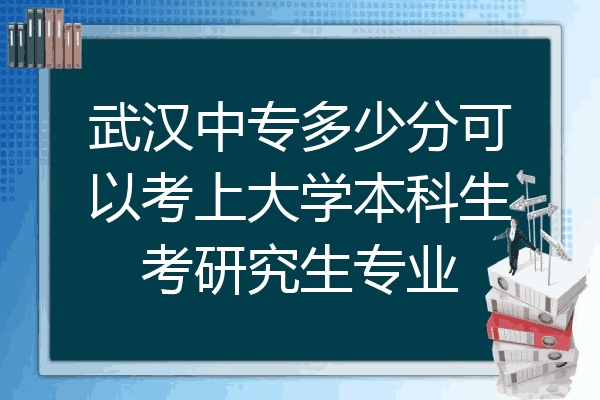 武汉中专多少分可以考上大学本科生考研究生专业